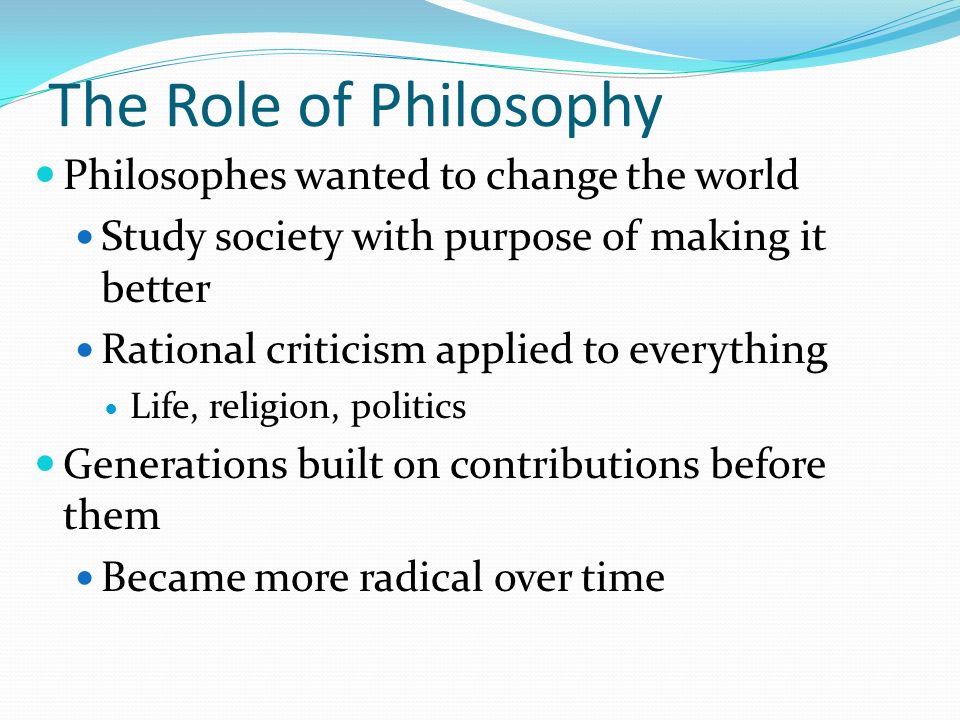 The Role of Philosophy

- Philosophes wanted to change the world
  - Study society with purpose of making it better
  - Rational criticism applied to everything
    - Life, religion, politics
- Generations built on contributions before them
  - Became more radical over time